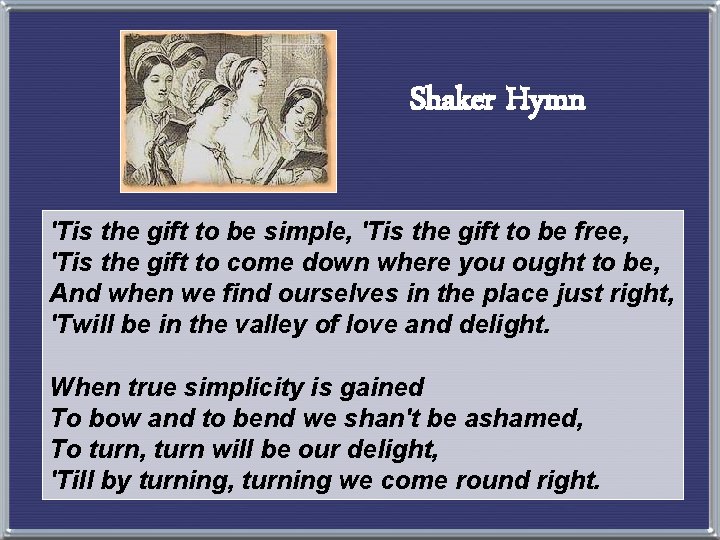 Shaker Hymn

'Tis the gift to be simple, 'Tis the gift to be free,
'Tis the gift to come down where you ought to be,
And when we find ourselves in the place just right,
'Twill be in the valley of love and delight.

When true simplicity is gained
To bow and to bend we shan't be ashamed,
To turn, turn will be our delight,
'Till by turning, turning we come round right.